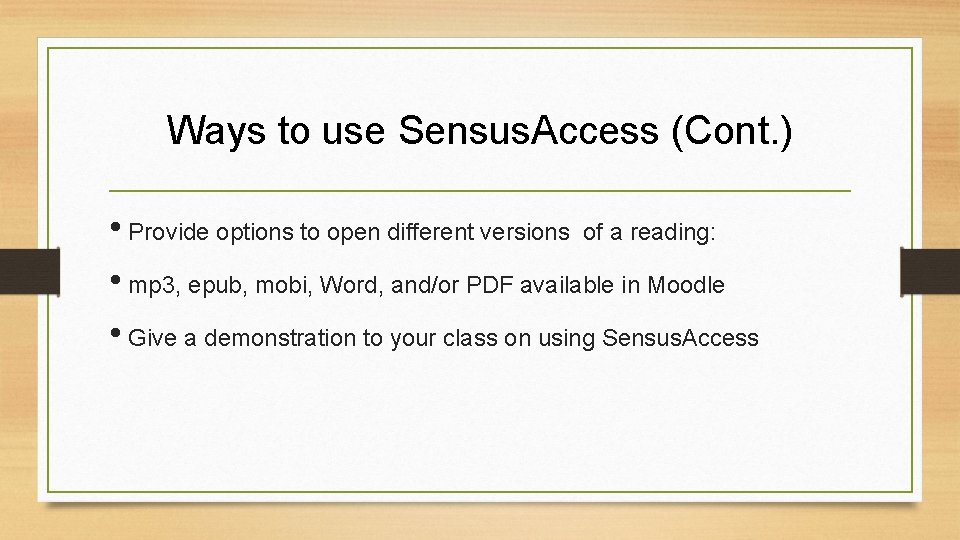 Ways to use SensusAccess (Cont.)

• Provide options to open different versions of a reading:

• mp3, epub, mobi, Word, and/or PDF available in Moodle

• Give a demonstration to your class on using SensusAccess